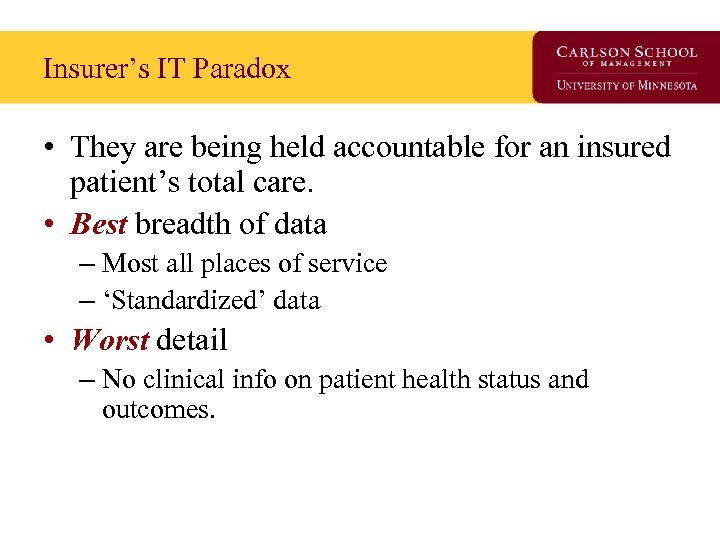 Insurer's IT Paradox

CARLSON SCHOOL OF MANAGEMENT
UNIVERSITY OF MINNESOTA

• They are being held accountable for an insured patient's total care.
• Best breadth of data
– Most all places of service
– 'Standardized' data
• Worst detail
– No clinical info on patient health status and outcomes.